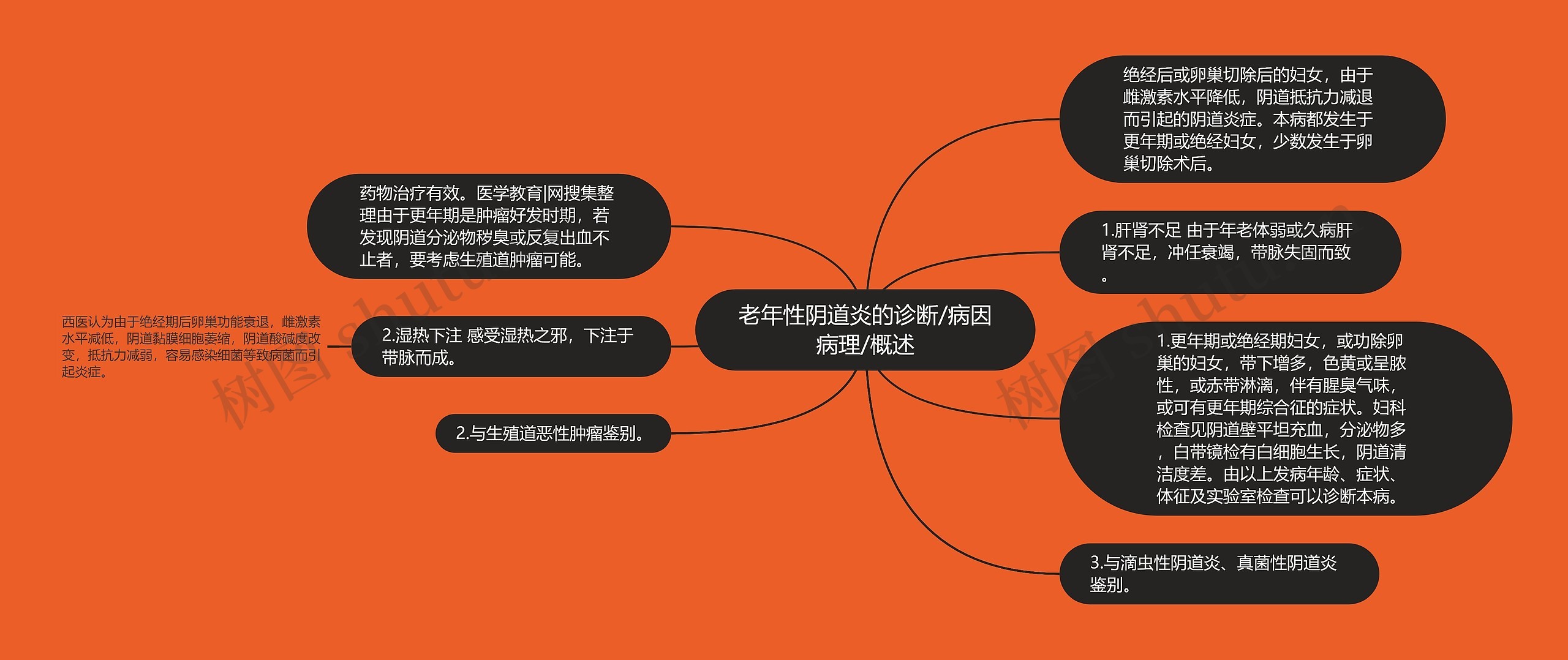 老年性阴道炎的诊断/病因病理/概述

绝经后或卵巢切除后的妇女，由于雌激素水平降低，阴道抵抗力减退而引起的阴道炎症。本病都发生于更年期或绝经妇女，少数发生于卵巢切除术后。

1.肝肾不足 由于年老体弱或久病肝肾不足，冲任衰竭，带脉失固而致。

1.更年期或绝经期妇女，或功除卵巢的妇女，带下增多，色黄或呈脓性，或赤带淋漓，伴有腥臭气味，或可有更年期综合征的症状。妇科检查见阴道壁平坦充血，分泌物多，白带镜检有白细胞生长，阴道清洁度差。由以上发病年龄、症状、体征及实验室检查可以诊断本病。

3.与滴虫性阴道炎、真菌性阴道炎鉴别。

药物治疗有效。医学教育|网搜集整理由于更年期是肿瘤好发时期，若发现阴道分泌物秽臭或反复出血不止者，要考虑生殖道肿瘤可能。

2.湿热下注 感受湿热之邪，下注于带脉而成。

西医认为由于绝经期后卵巢功能衰退，雌激素水平减低，阴道黏膜细胞萎缩，阴道酸碱度改变，抵抗力减弱，容易感染细菌等致病菌而引起炎症。

2.与生殖道恶性肿瘤鉴别。

树图 shutu.cn

树图 shutu.cn